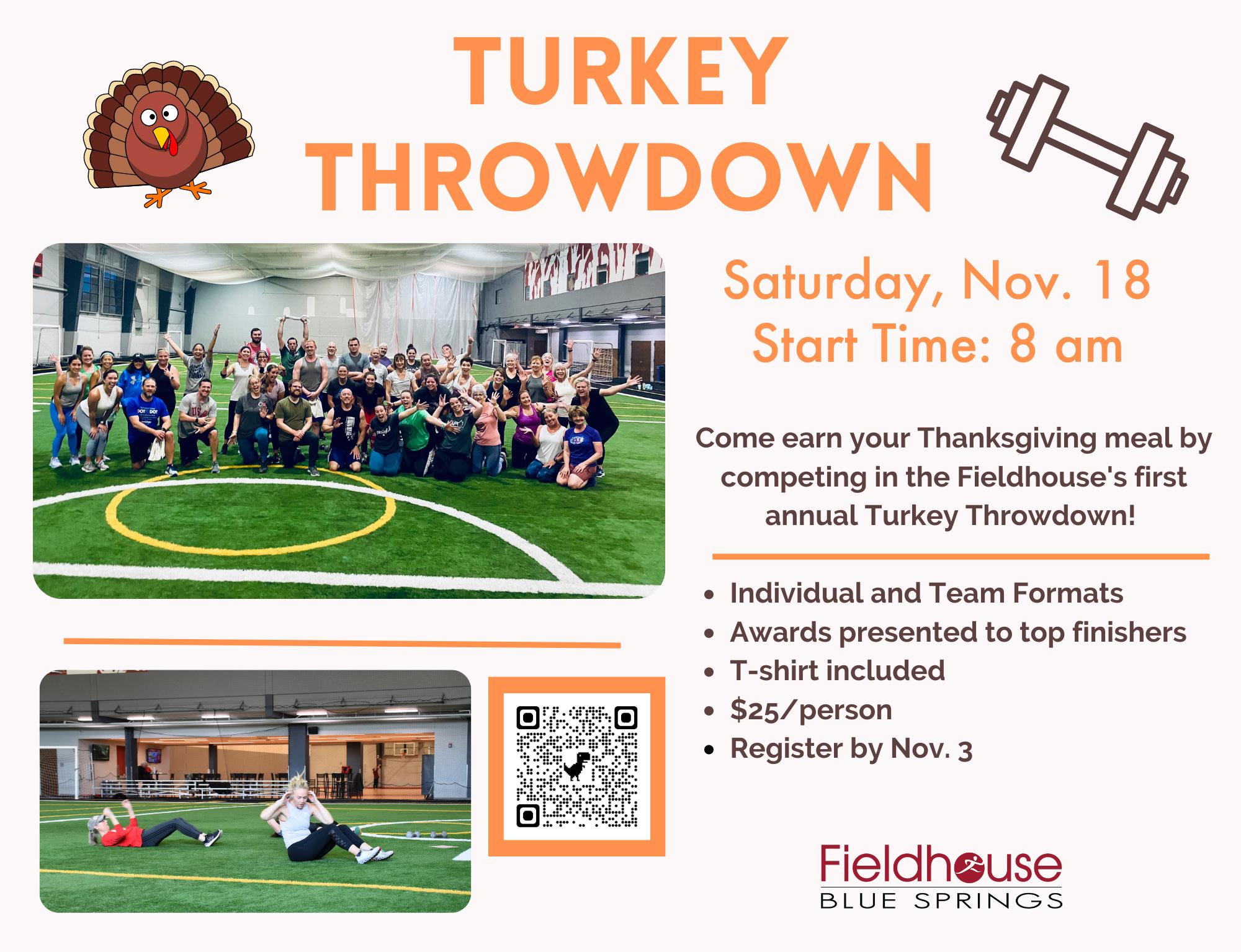 TURKEY THROWDOWN

Saturday, Nov. 18
Start Time: 8 am

Come earn your Thanksgiving meal by competing in the Fieldhouse's first annual Turkey Throwdown!

- Individual and Team Formats
- Awards presented to top finishers
- T-shirt included
- $25/person
- Register by Nov. 3

Fieldhouse
BLUE SPRINGS